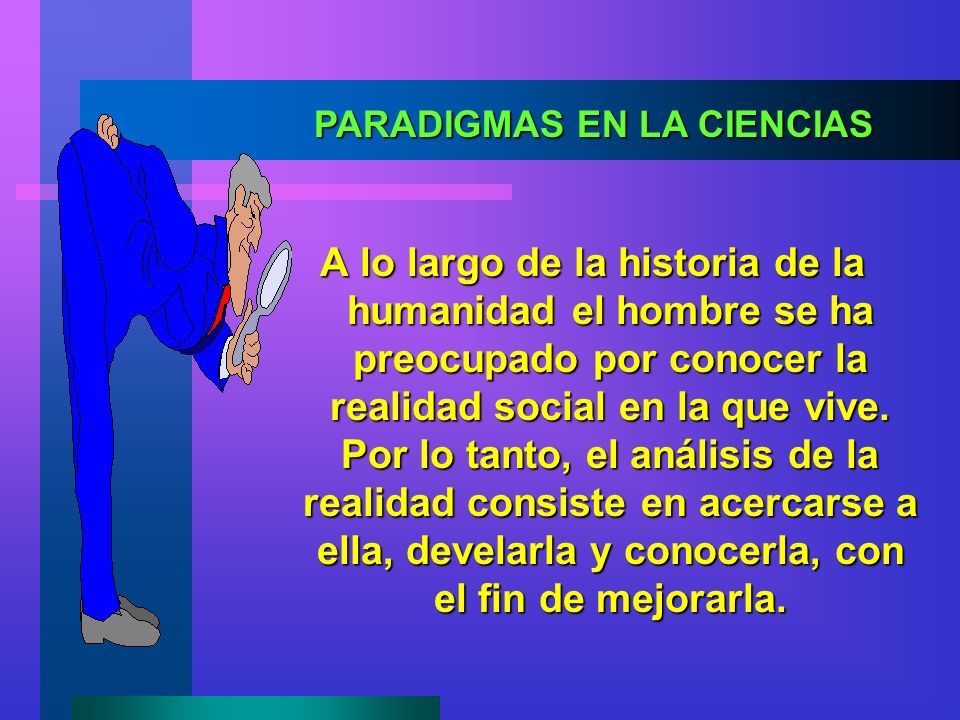 PARADIGMAS EN LA CIENCIAS

A lo largo de la historia de la humanidad el hombre se ha preocupado por conocer la realidad social en la que vive. Por lo tanto, el análisis de la realidad consiste en acercarse a ella, develarla y conocerla, con el fin de mejorarla.